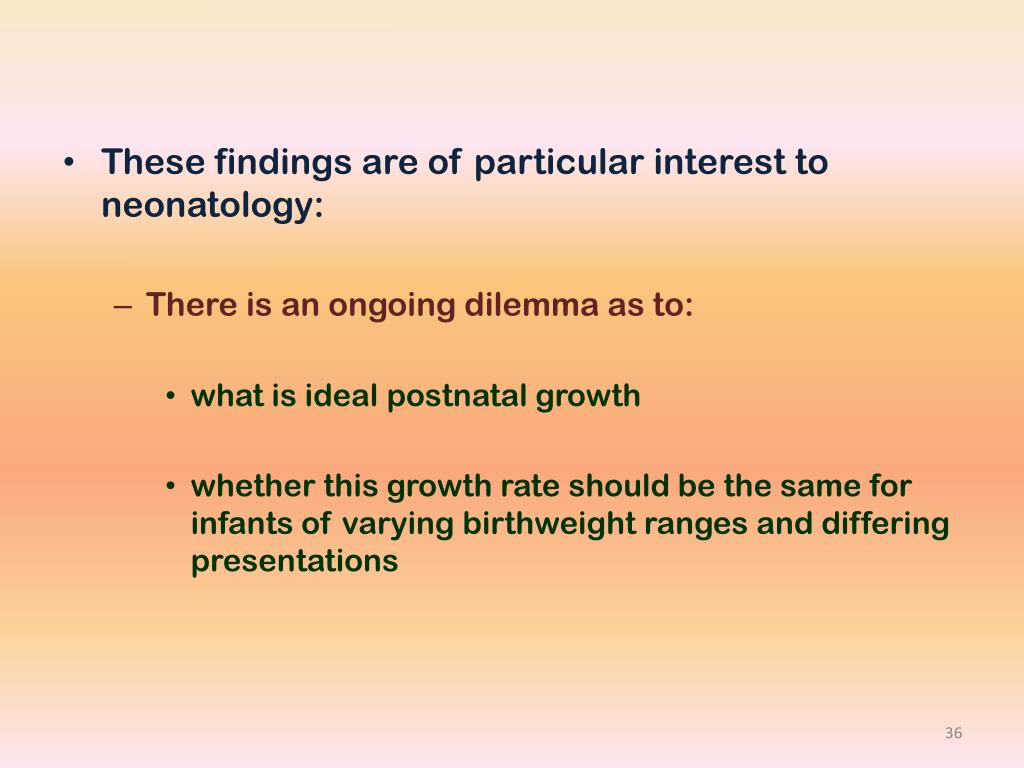 • These findings are of particular interest to neonatology:

– There is an ongoing dilemma as to:

• what is ideal postnatal growth

• whether this growth rate should be the same for infants of varying birthweight ranges and differing presentations

36